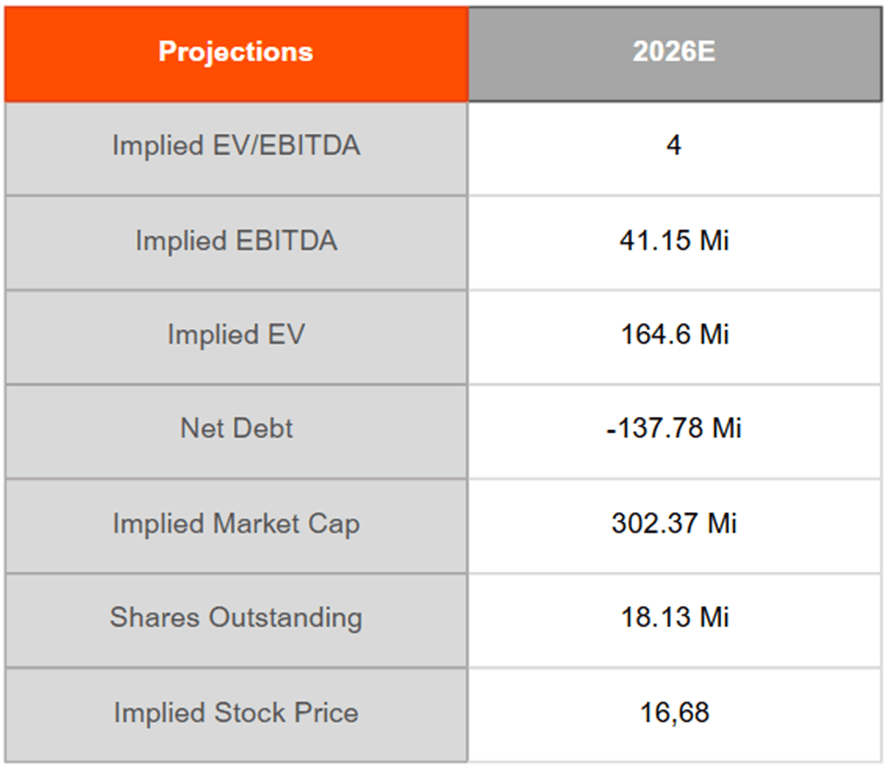 | Projections | 2026E |
|---|---|
| Implied EV/EBITDA | 4 |
| Implied EBITDA | 41.15 Mi |
| Implied EV | 164.6 Mi |
| Net Debt | -137.78 Mi |
| Implied Market Cap | 302.37 Mi |
| Shares Outstanding | 18.13 Mi |
| Implied Stock Price | 16,68 |